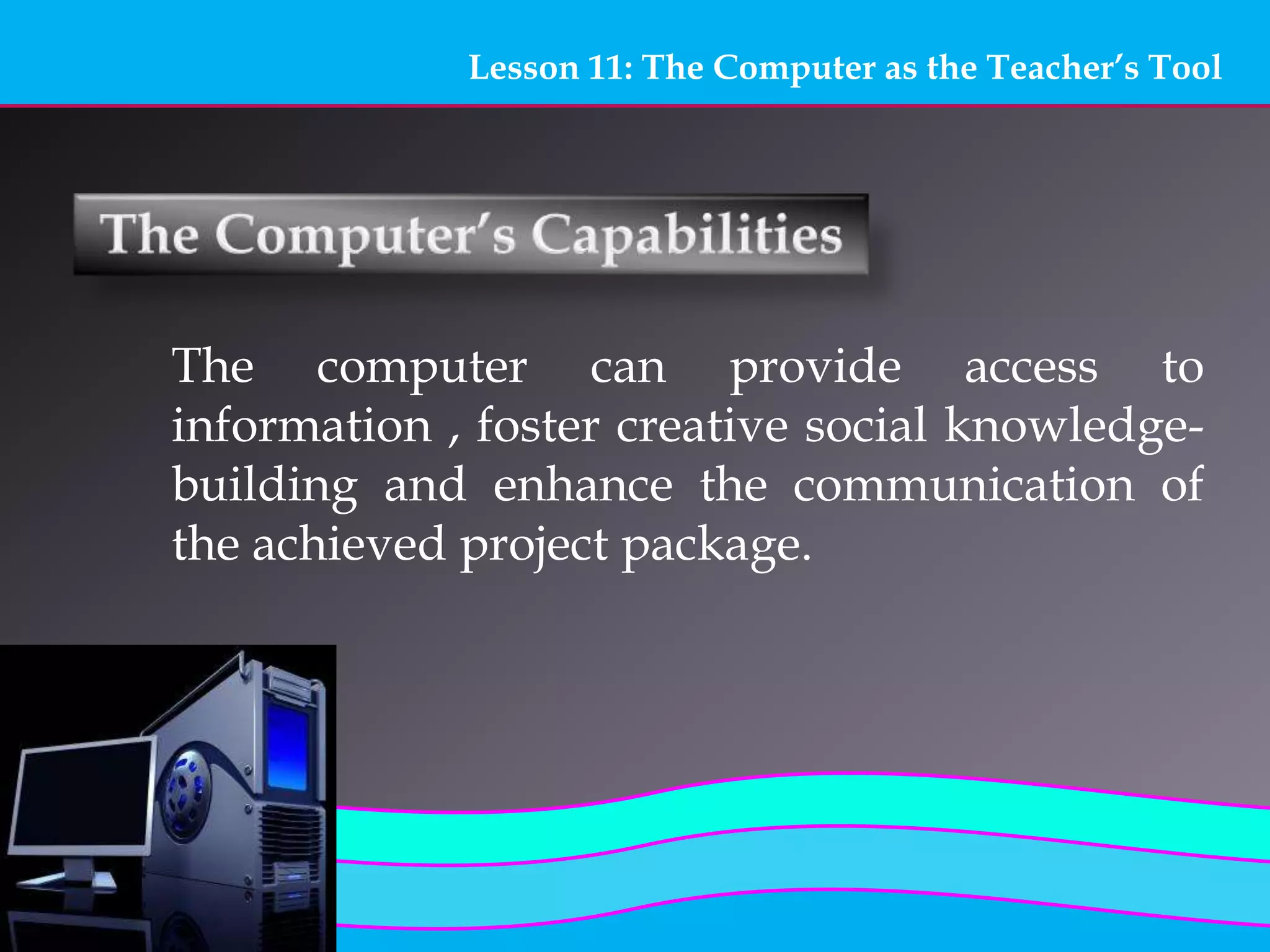 Lesson 11: The Computer as the Teacher's Tool

The Computer's Capabilities

The computer can provide access to information , foster creative social knowledge-building and enhance the communication of the achieved project package.